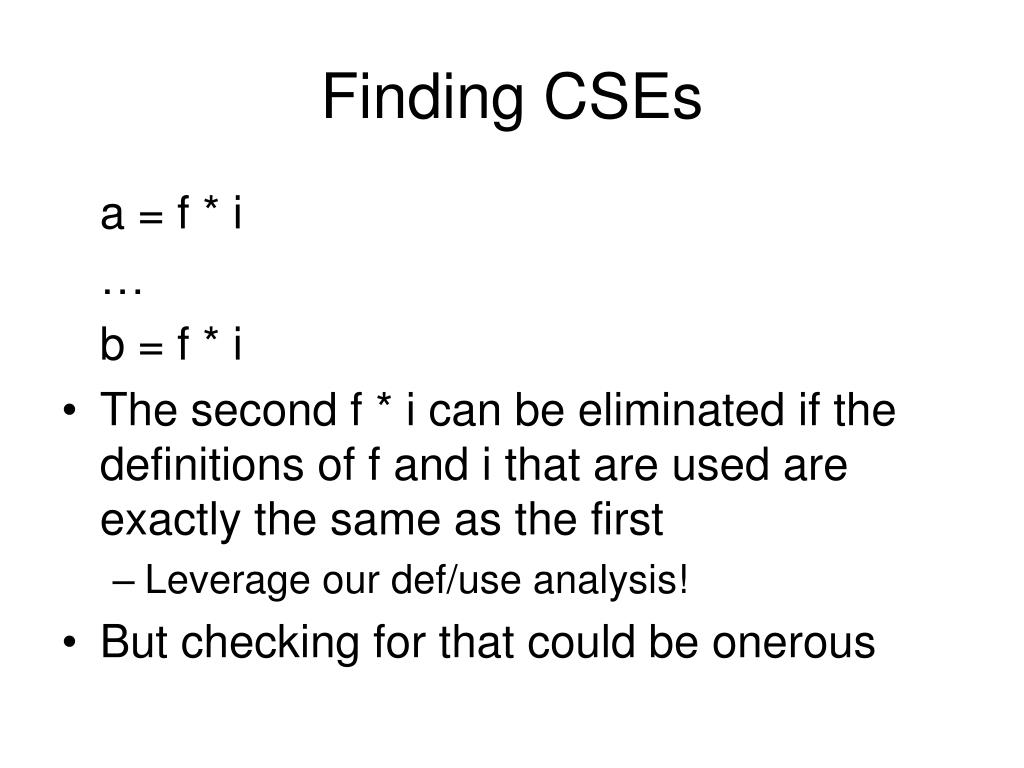 Finding CSEs

a = f * i

…

b = f * i

• The second f * i can be eliminated if the definitions of f and i that are used are exactly the same as the first
– Leverage our def/use analysis!
• But checking for that could be onerous